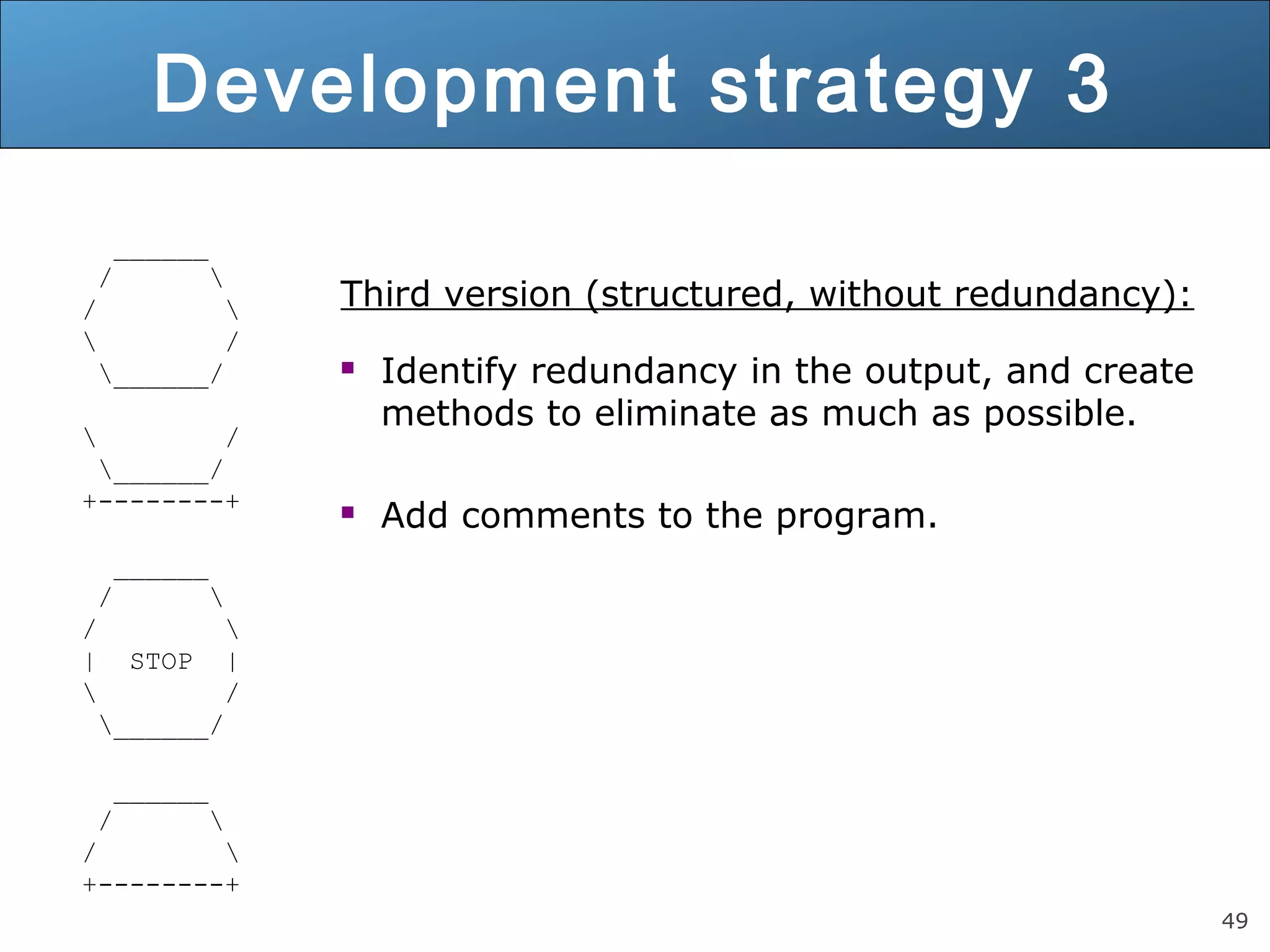 Development strategy 3

```
  ______
 /      \
/        \
\        /
 \______/

\        /
 \______/
+--------+

  ______
 /      \
/        \
|  STOP  |
\        /
 \______/

  ______
 /      \
/        \
+--------+
```

Third version (structured, without redundancy):

▪ Identify redundancy in the output, and create methods to eliminate as much as possible.

▪ Add comments to the program.

49